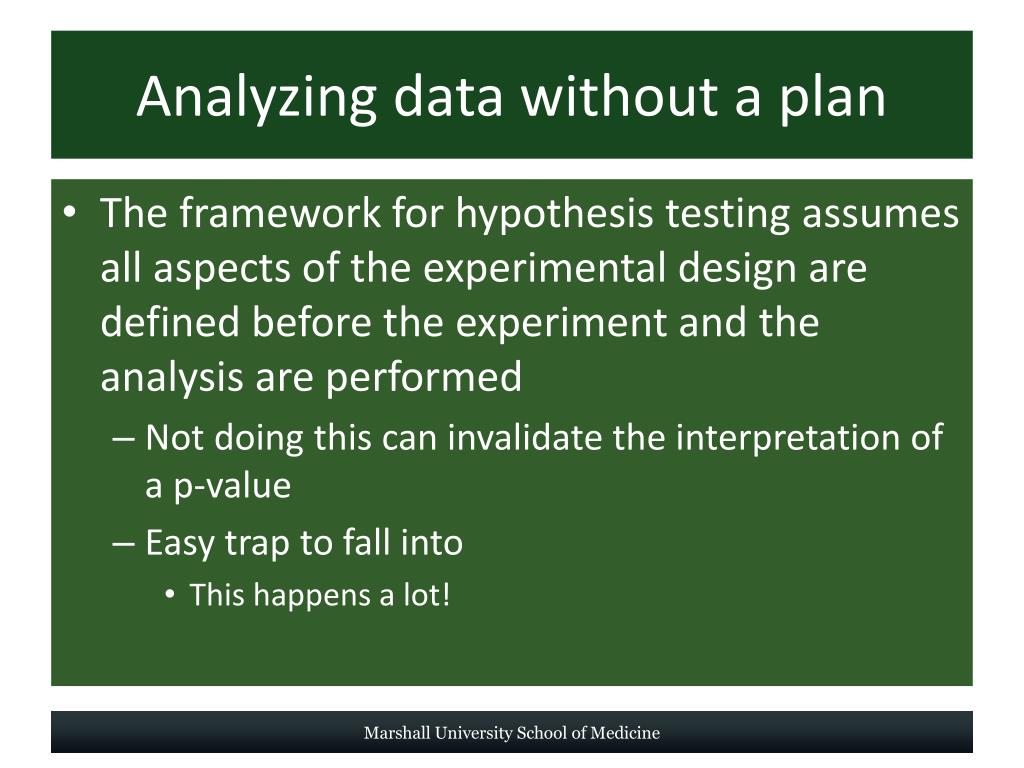 Analyzing data without a plan

• The framework for hypothesis testing assumes all aspects of the experimental design are defined before the experiment and the analysis are performed
– Not doing this can invalidate the interpretation of a p-value
– Easy trap to fall into
• This happens a lot!

Marshall University School of Medicine